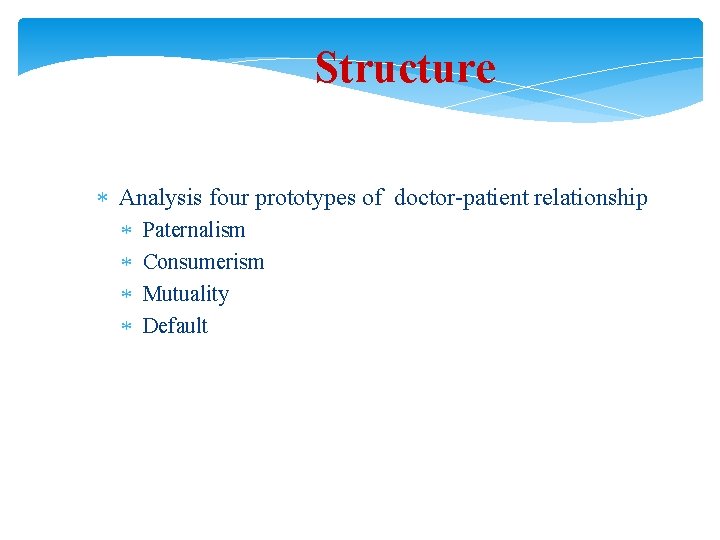 Structure

* Analysis four prototypes of doctor-patient relationship
  * Paternalism
  * Consumerism
  * Mutuality
  * Default